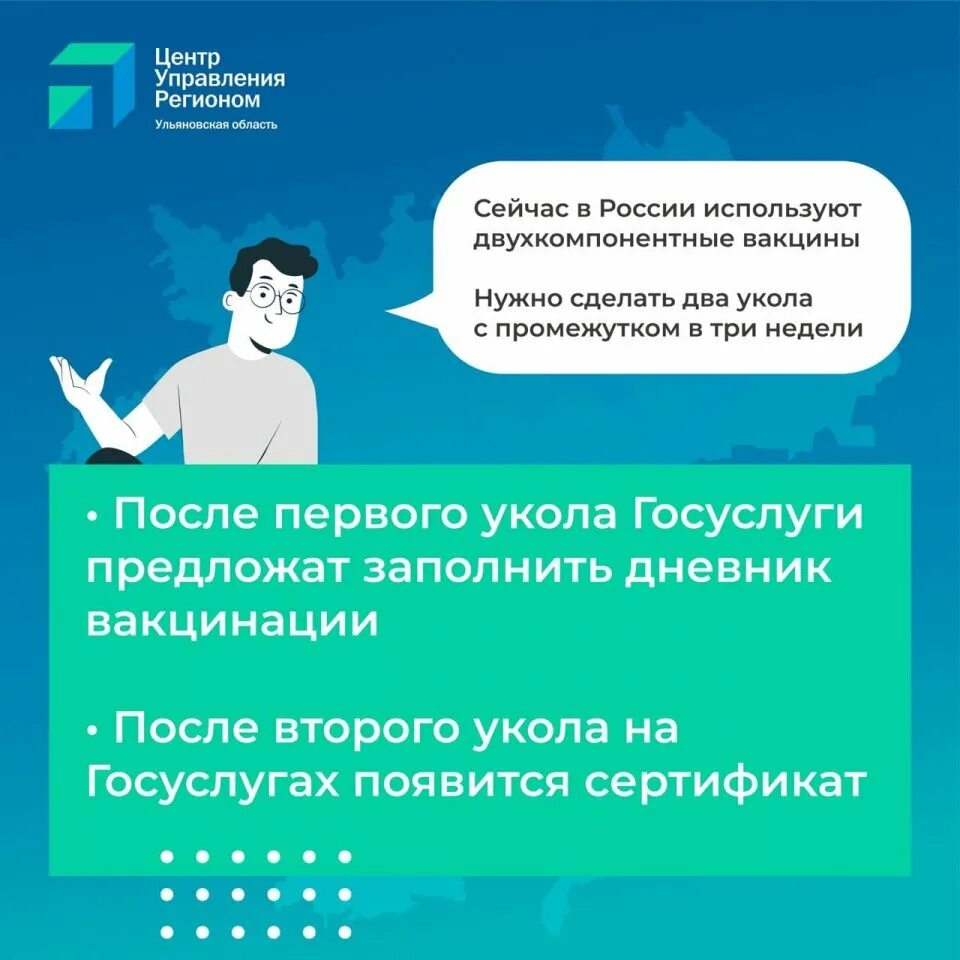 Центр
Управления
Регионом
Ульяновская область

Сейчас в России используют двухкомпонентные вакцины

Нужно сделать два укола с промежутком в три недели

• После первого укола Госуслуги предложат заполнить дневник вакцинации

• После второго укола на Госуслугах появится сертификат